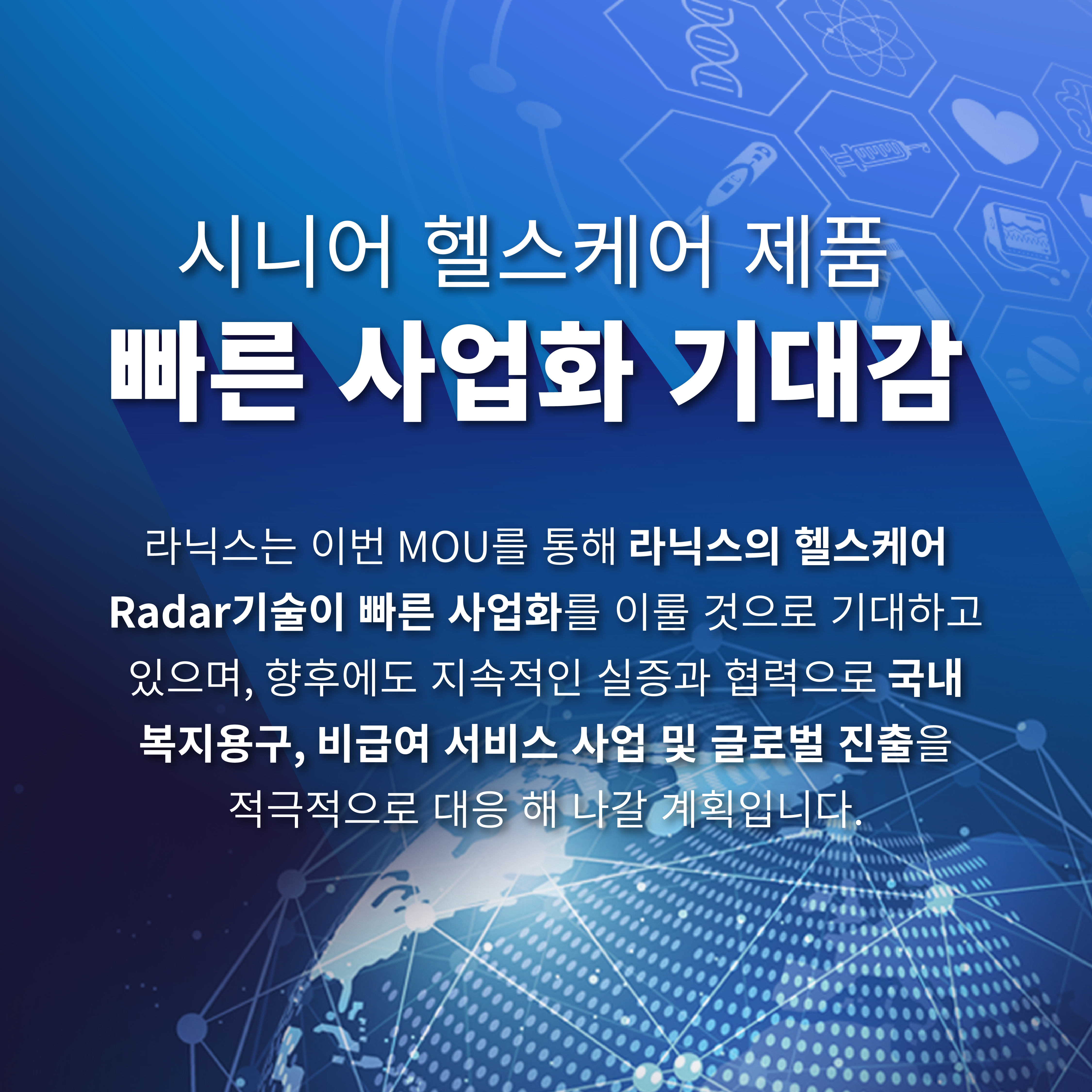 시니어 헬스케어 제품
빠른 사업화 기대감

라닉스는 이번 MOU를 통해 라닉스의 헬스케어 Radar기술이 빠른 사업화를 이룰 것으로 기대하고 있으며, 향후에도 지속적인 실증과 협력으로 국내 복지용구, 비급여 서비스 사업 및 글로벌 진출을 적극적으로 대응 해 나갈 계획입니다.